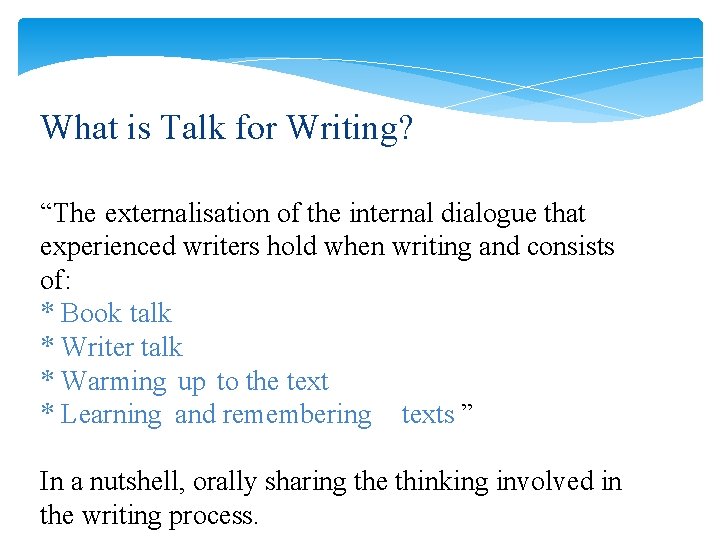 What is Talk for Writing?

“The externalisation of the internal dialogue that experienced writers hold when writing and consists of:
* Book talk
* Writer talk
* Warming up to the text
* Learning and remembering texts ”

In a nutshell, orally sharing the thinking involved in the writing process.